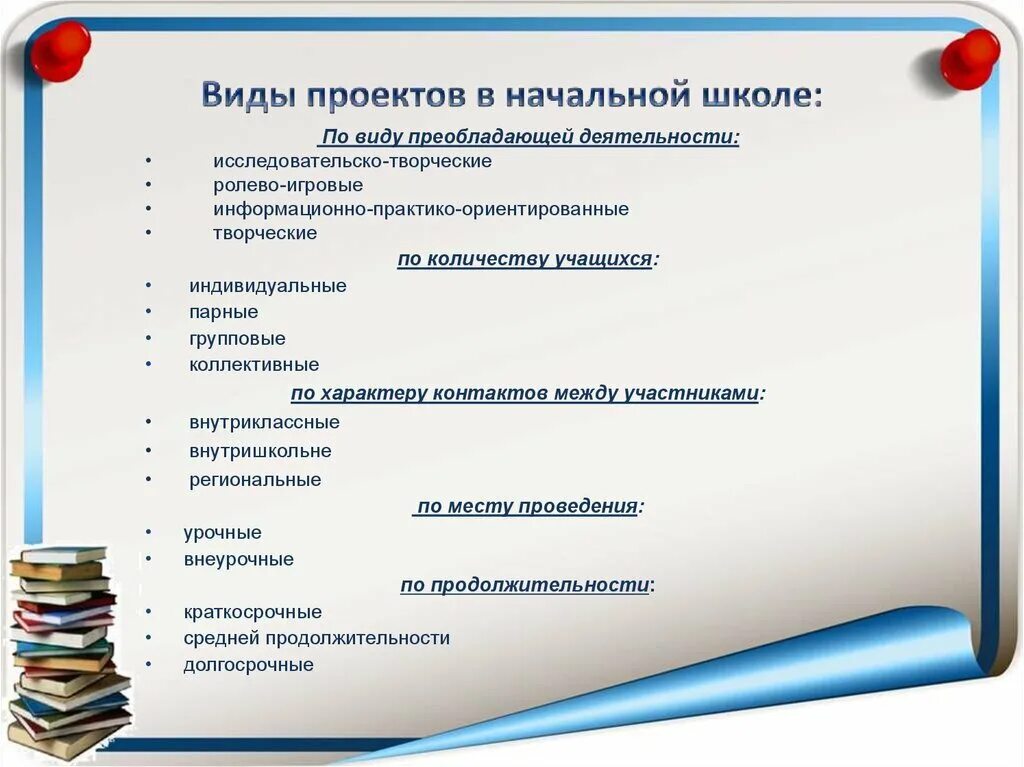 Виды проектов в начальной школе:

По виду преобладающей деятельности:

• исследовательско-творческие
• ролево-игровые
• информационно-практико-ориентированные
• творческие

по количеству учащихся:

• индивидуальные
• парные
• групповые
• коллективные

по характеру контактов между участниками:

• внутриклассные
• внутришкольне
• региональные

по месту проведения:

• урочные
• внеурочные

по продолжительности:

• краткосрочные
• средней продолжительности
• долгосрочные